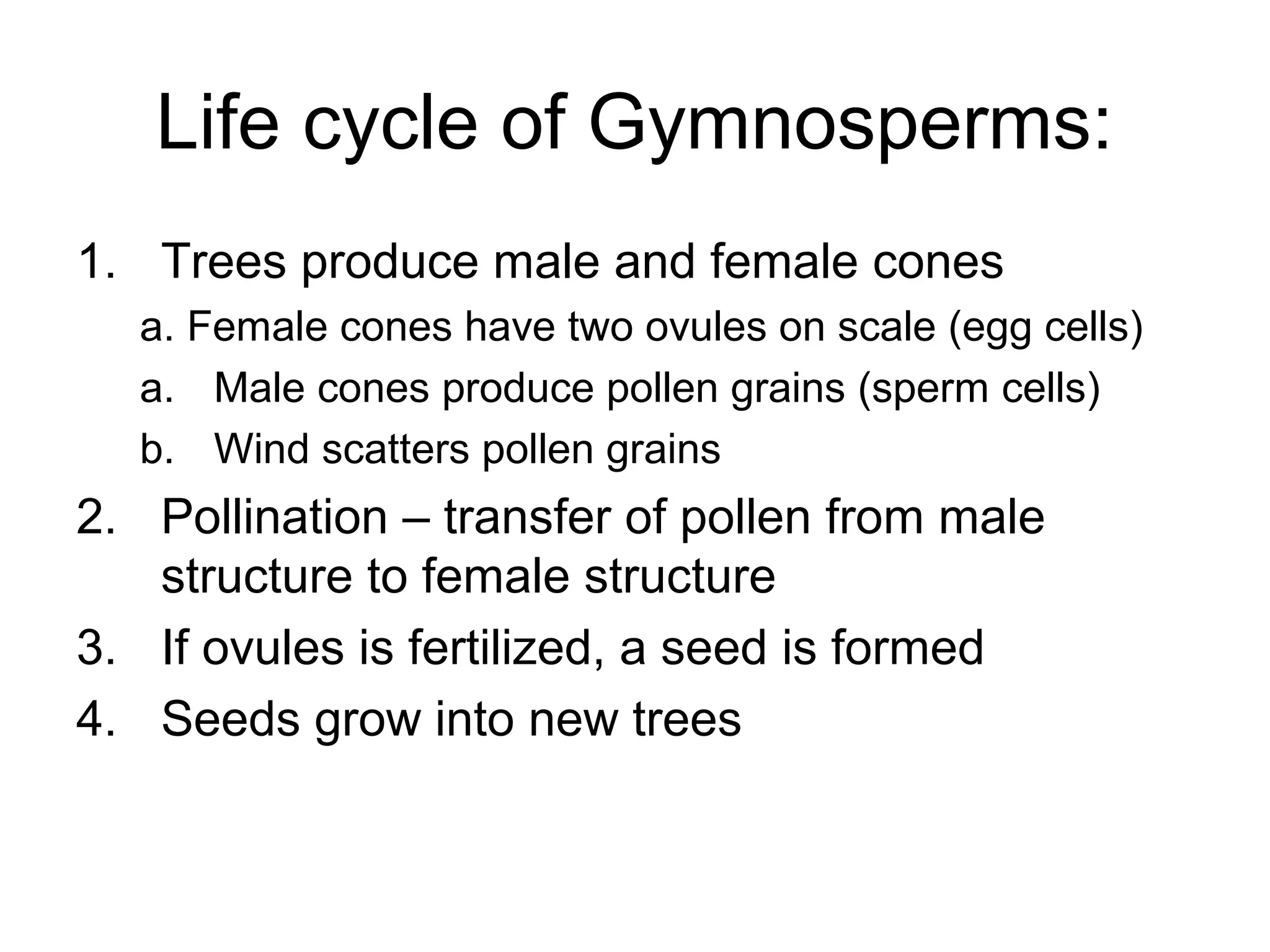 Life cycle of Gymnosperms:

1. Trees produce male and female cones

a. Female cones have two ovules on scale (egg cells)

a. Male cones produce pollen grains (sperm cells)

b. Wind scatters pollen grains

2. Pollination – transfer of pollen from male structure to female structure

3. If ovules is fertilized, a seed is formed

4. Seeds grow into new trees